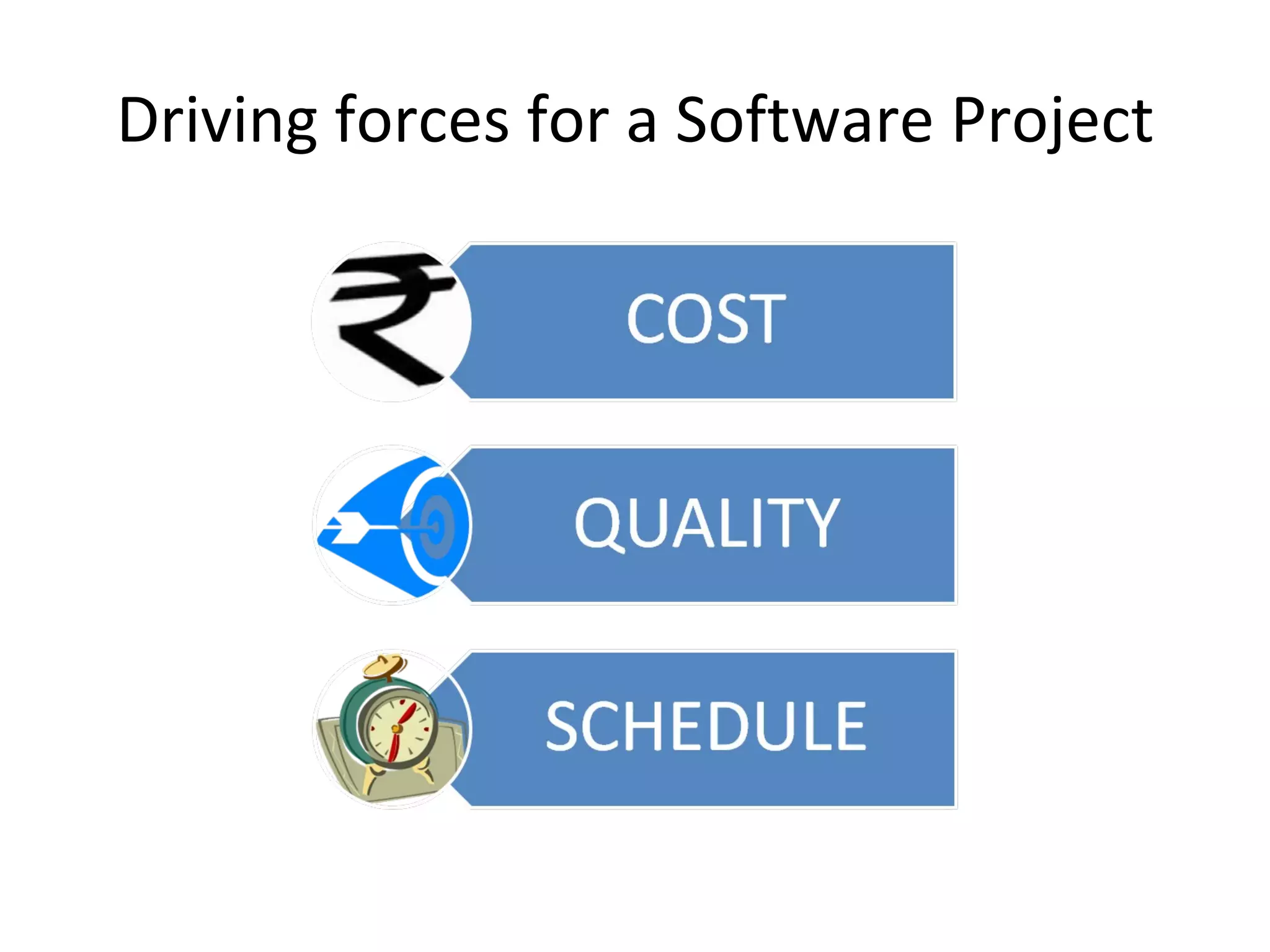 Driving forces for a Software Project

₹

COST

QUALITY

SCHEDULE